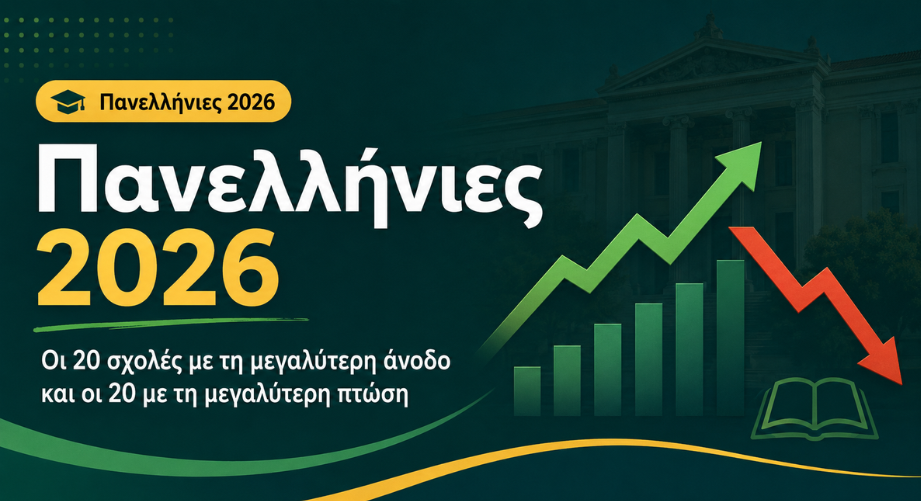 Πανελλήνιες 2026

Πανελλήνιες
2026

Οι 20 σχολές με τη μεγαλύτερη άνοδο
και οι 20 με τη μεγαλύτερη πτώση